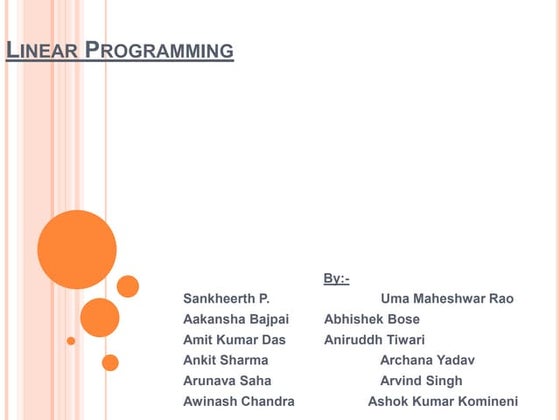 LINEAR PROGRAMMING

By:-

Sankheerth P. Uma Maheshwar Rao
Aakansha Bajpai Abhishek Bose
Amit Kumar Das Aniruddh Tiwari
Ankit Sharma Archana Yadav
Arunava Saha Arvind Singh
Awinash Chandra Ashok Kumar Komineni